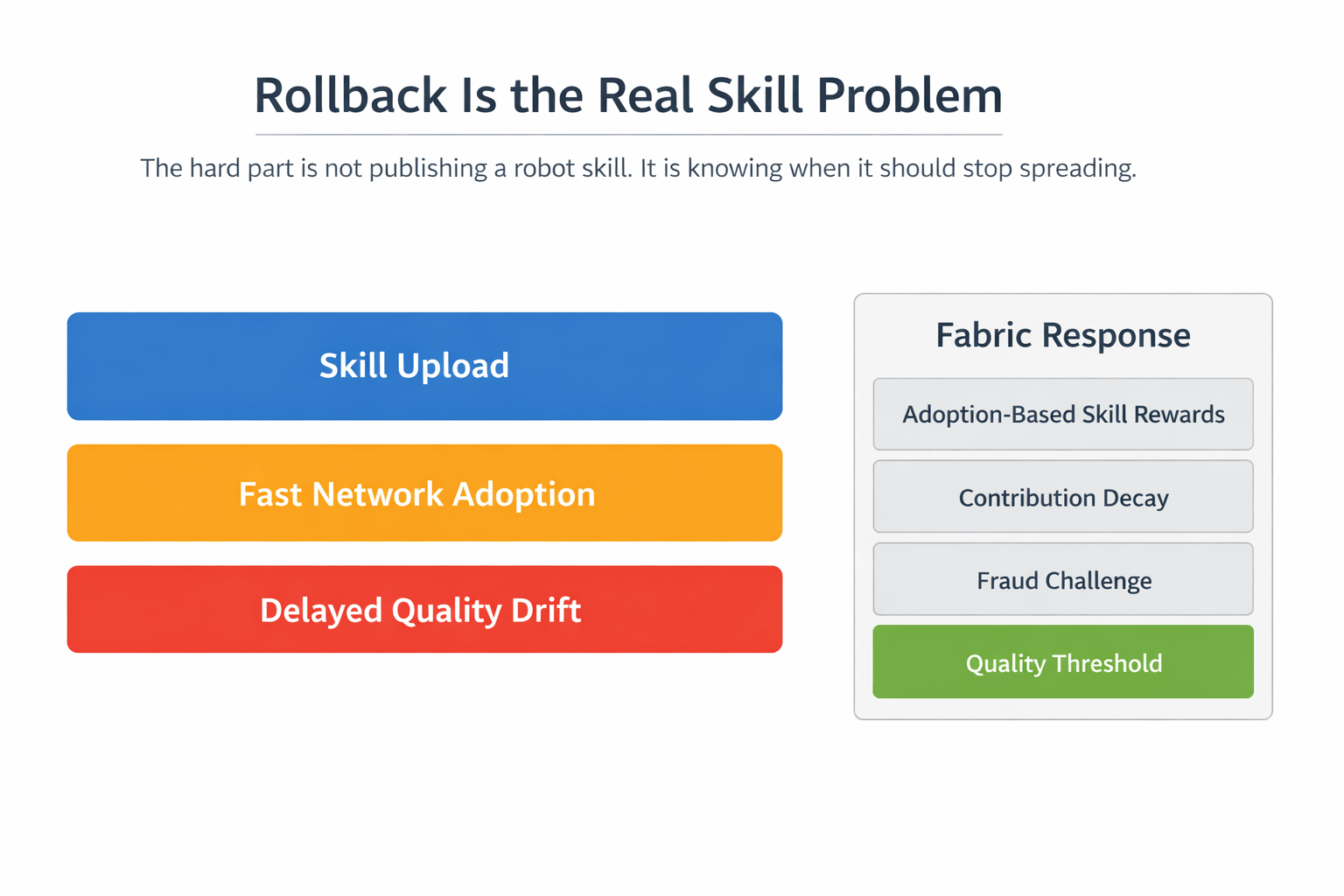 Rollback Is the Real Skill Problem

The hard part is not publishing a robot skill. It is knowing when it should stop spreading.

Skill Upload

Fast Network Adoption

Delayed Quality Drift

Fabric Response

Adoption-Based Skill Rewards

Contribution Decay

Fraud Challenge

Quality Threshold